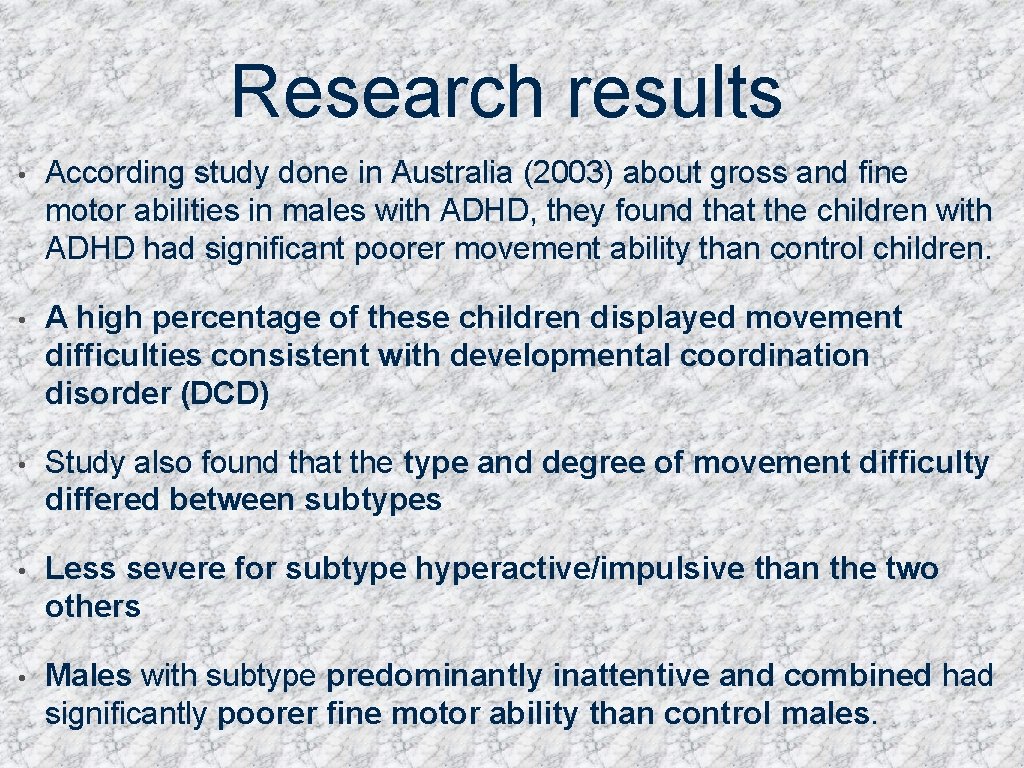 Research results

• According study done in Australia (2003) about gross and fine motor abilities in males with ADHD, they found that the children with ADHD had significant poorer movement ability than control children.

• A high percentage of these children displayed movement difficulties consistent with developmental coordination disorder (DCD)

• Study also found that the type and degree of movement difficulty differed between subtypes

• Less severe for subtype hyperactive/impulsive than the two others

• Males with subtype predominantly inattentive and combined had significantly poorer fine motor ability than control males.